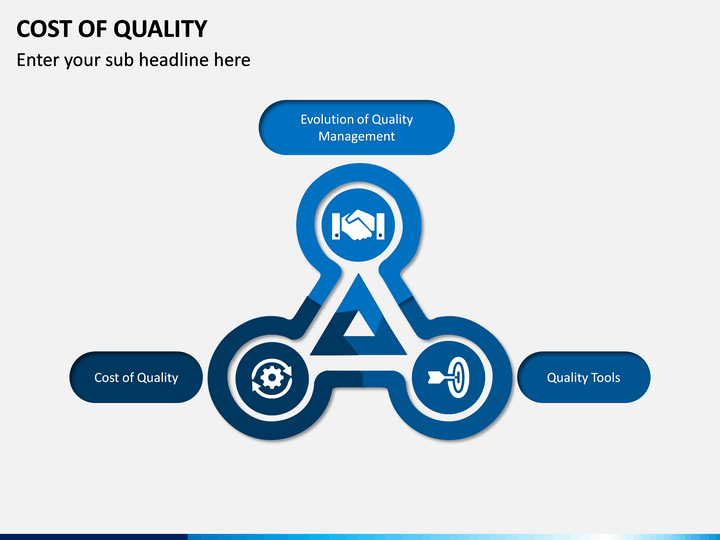 COST OF QUALITY
Enter your sub headline here

Evolution of Quality Management

Cost of Quality

Quality Tools